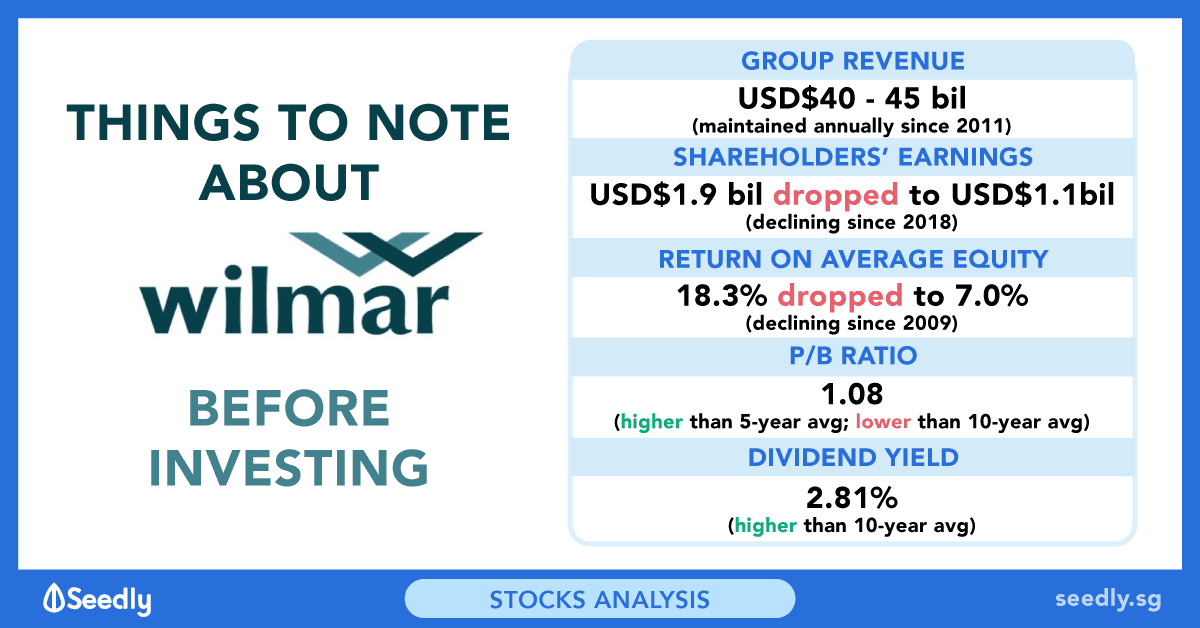 THINGS TO NOTE ABOUT

wilmar

BEFORE INVESTING

GROUP REVENUE

USD$40 - 45 bil
(maintained annually since 2011)

SHAREHOLDERS' EARNINGS

USD$1.9 bil dropped to USD$1.1bil
(declining since 2018)

RETURN ON AVERAGE EQUITY

18.3% dropped to 7.0%
(declining since 2009)

P/B RATIO

1.08
(higher than 5-year avg; lower than 10-year avg)

DIVIDEND YIELD

2.81%
(higher than 10-year avg)

Seedly

STOCKS ANALYSIS

seedly.sg